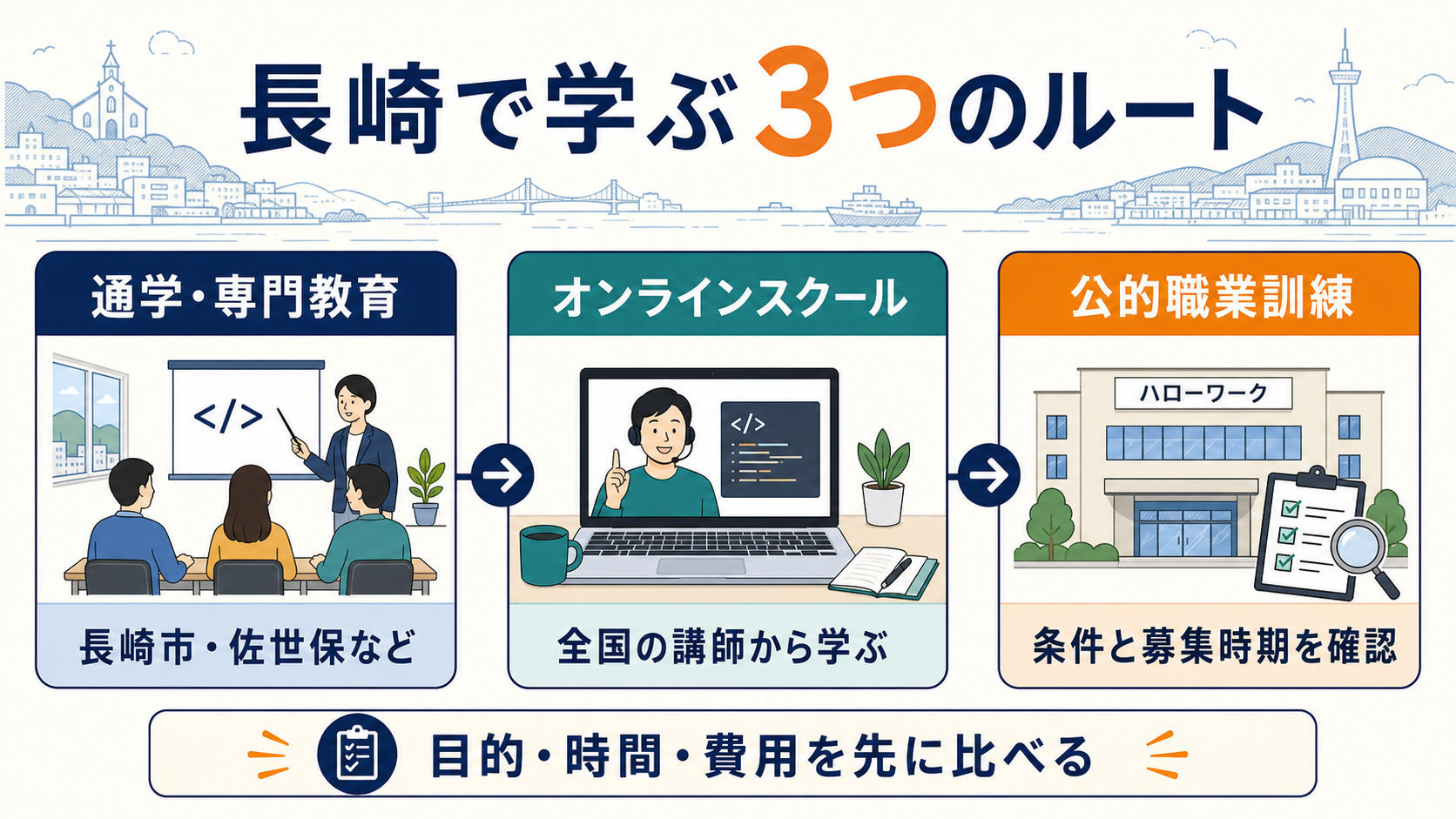 長崎で学ぶ3つのルート

通学・専門教育

</>

長崎市・佐世保など

オンラインスクール

</>

全国の講師から学ぶ

公的職業訓練

ハローワーク

条件と募集時期を確認

目的・時間・費用を先に比べる